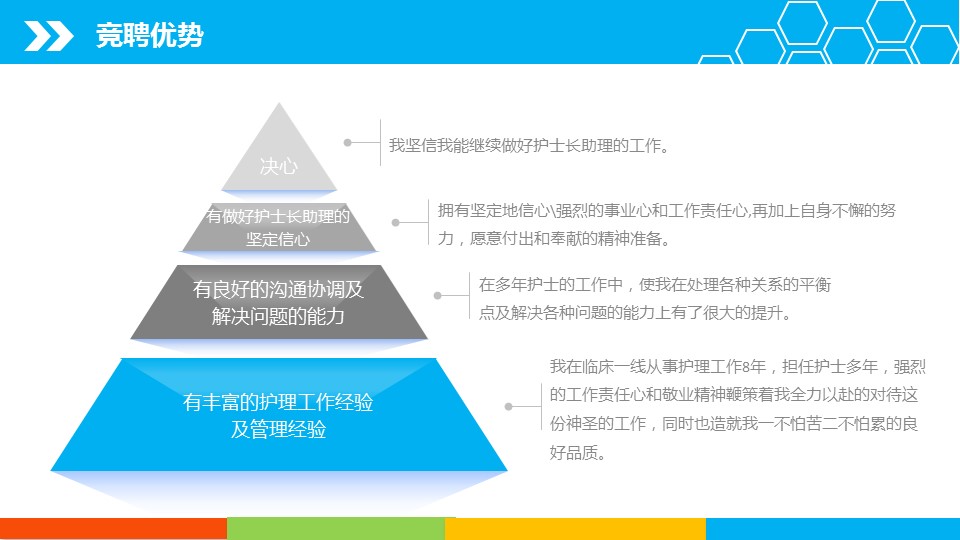 竞聘优势

决心

我坚信我能继续做好护士长助理的工作。

有做好护士长助理的坚定信心

拥有坚定地信心\强烈的事业心和工作责任心,再加上自身不懈的努力，愿意付出和奉献的精神准备。

有良好的沟通协调及解决问题的能力

在多年护士的工作中，使我在处理各种关系的平衡点及解决各种问题的能力上有了很大的提升。

有丰富的护理工作经验及管理经验

我在临床一线从事护理工作8年，担任护士多年，强烈的工作责任心和敬业精神鞭策着我全力以赴的对待这份神圣的工作，同时也造就我一不怕苦二不怕累的良好品质。